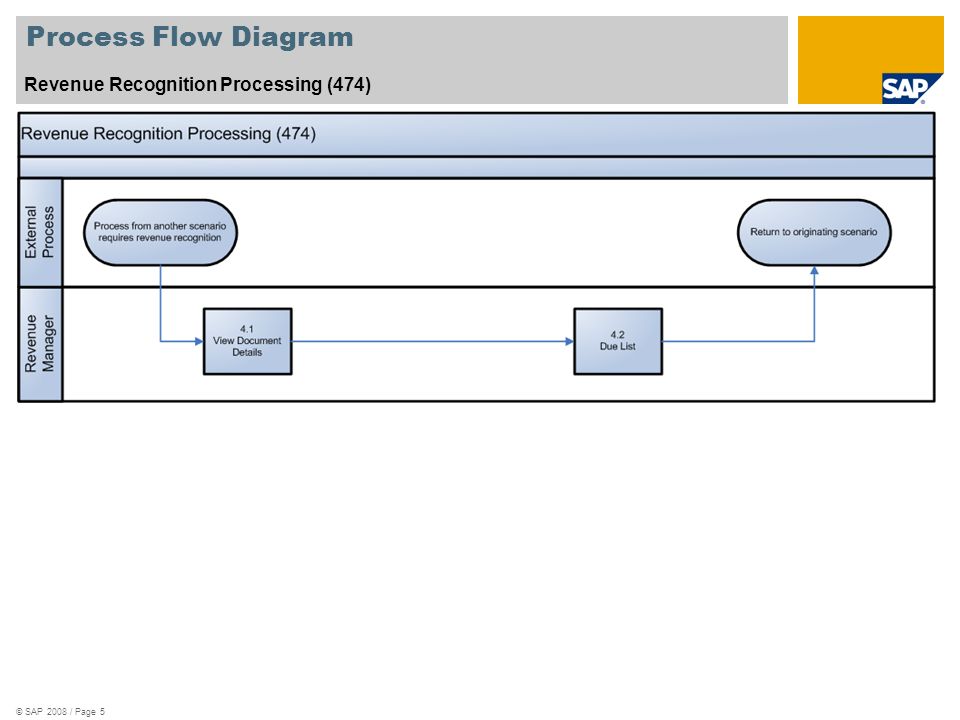 Process Flow Diagram

Revenue Recognition Processing (474)

SAP

Revenue Recognition Processing (474)

External Process

Process from another scenario requires revenue recognition

Return to originating scenario

Revenue Manager

4.1
View Document Details

4.2
Due List

© SAP 2008 / Page 5